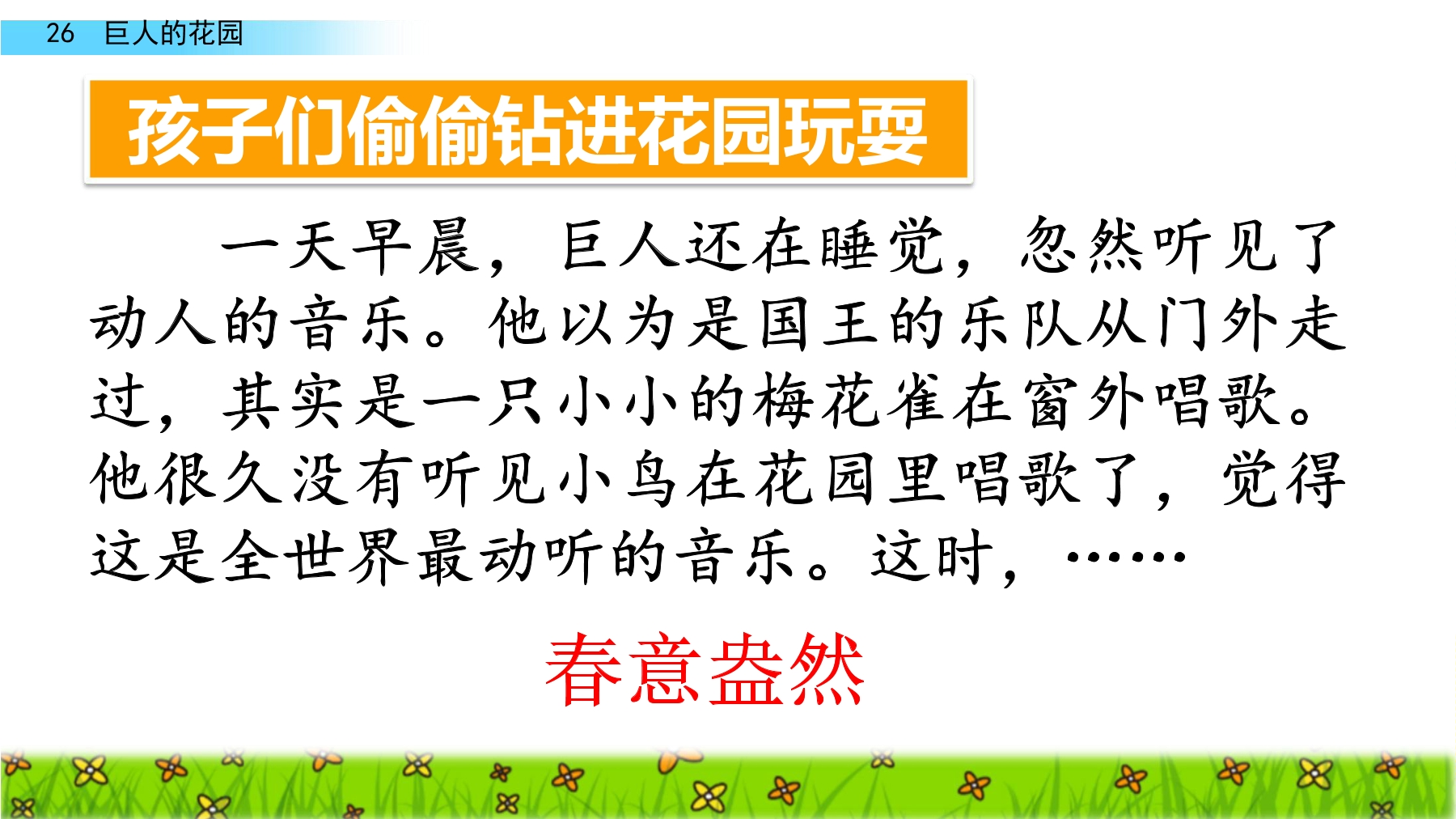 26 巨人的花园

孩子们偷偷钻进花园玩耍

一天早晨，巨人还在睡觉，忽然听见了动人的音乐。他以为是国王的乐队从门外走过，其实是一只小小的梅花雀在窗外唱歌。他很久没有听见小鸟在花园里唱歌了，觉得这是全世界最动听的音乐。这时，……

春意盎然